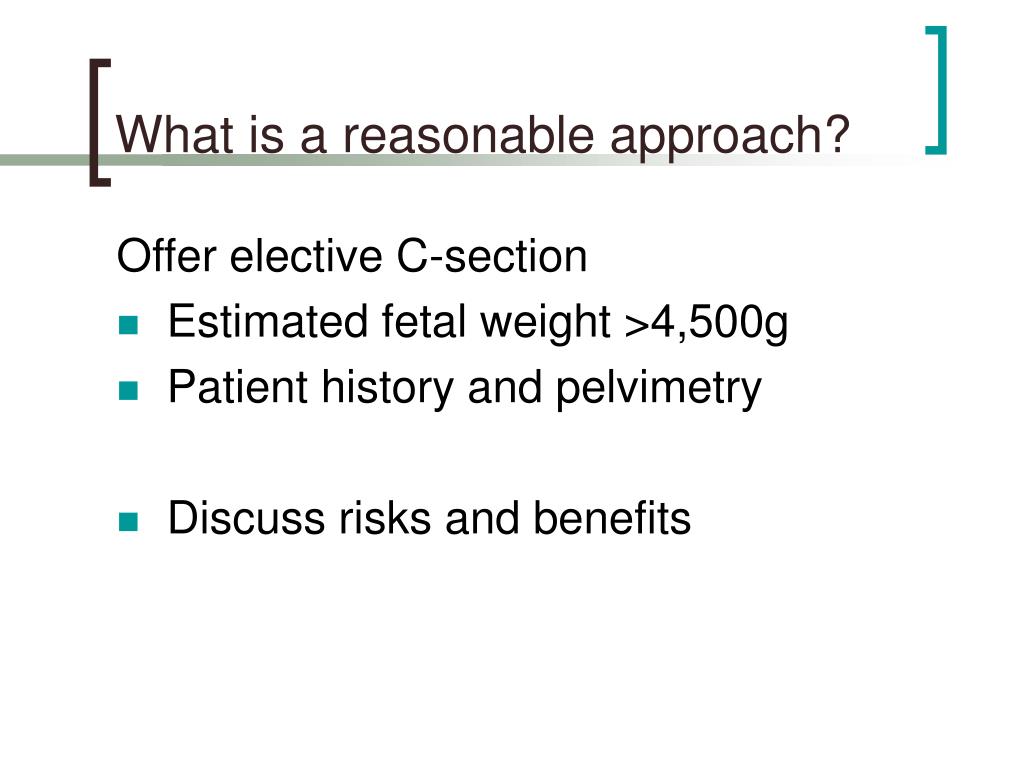 What is a reasonable approach?

Offer elective C-section

- Estimated fetal weight >4,500g
- Patient history and pelvimetry

- Discuss risks and benefits